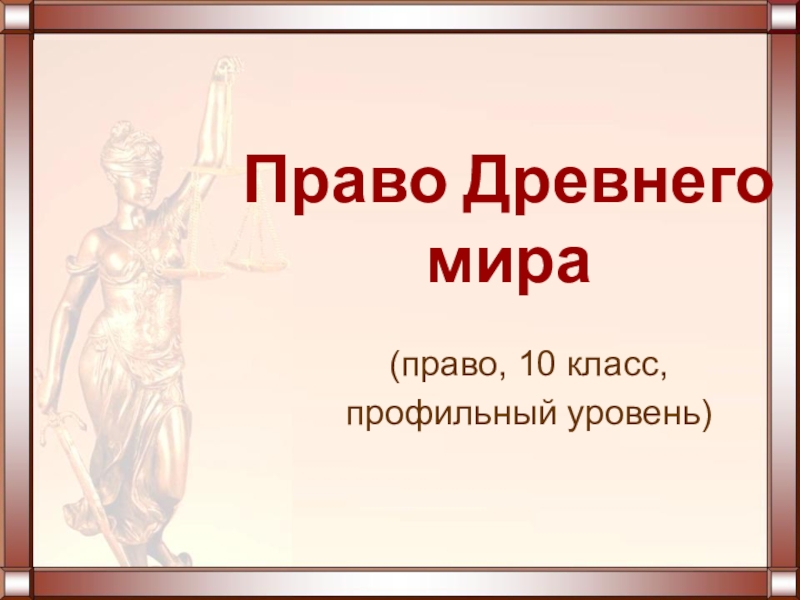 Право Древнего мира

(право, 10 класс, профильный уровень)